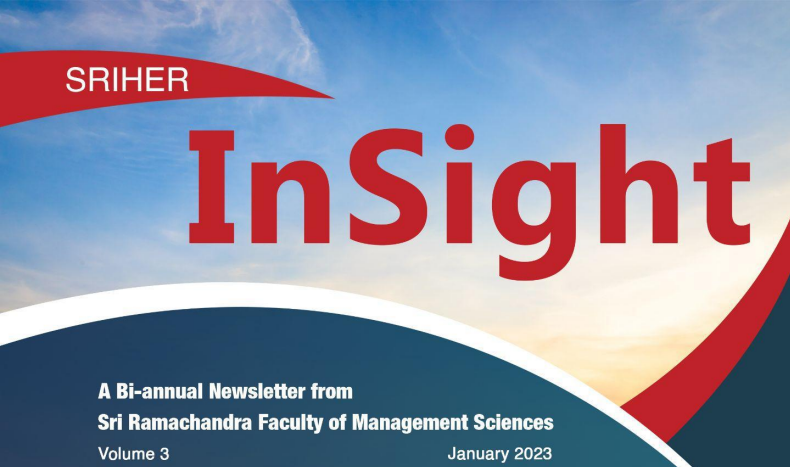 SRIHER

InSight

A Bi-annual Newsletter from
Sri Ramachandra Faculty of Management Sciences

Volume 3

January 2023